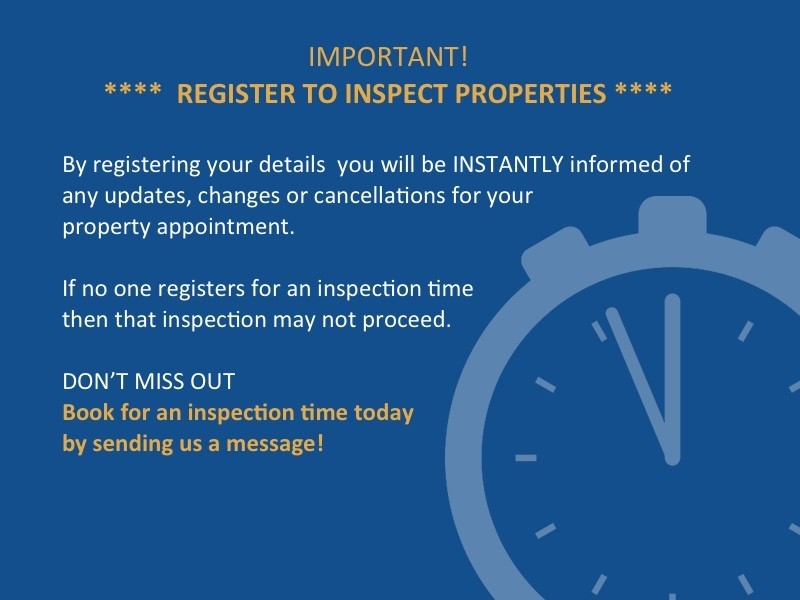 IMPORTANT!
**** REGISTER TO INSPECT PROPERTIES ****

By registering your details you will be INSTANTLY informed of any updates, changes or cancellations for your property appointment.

If no one registers for an inspection time then that inspection may not proceed.

DON'T MISS OUT
Book for an inspection time today by sending us a message!